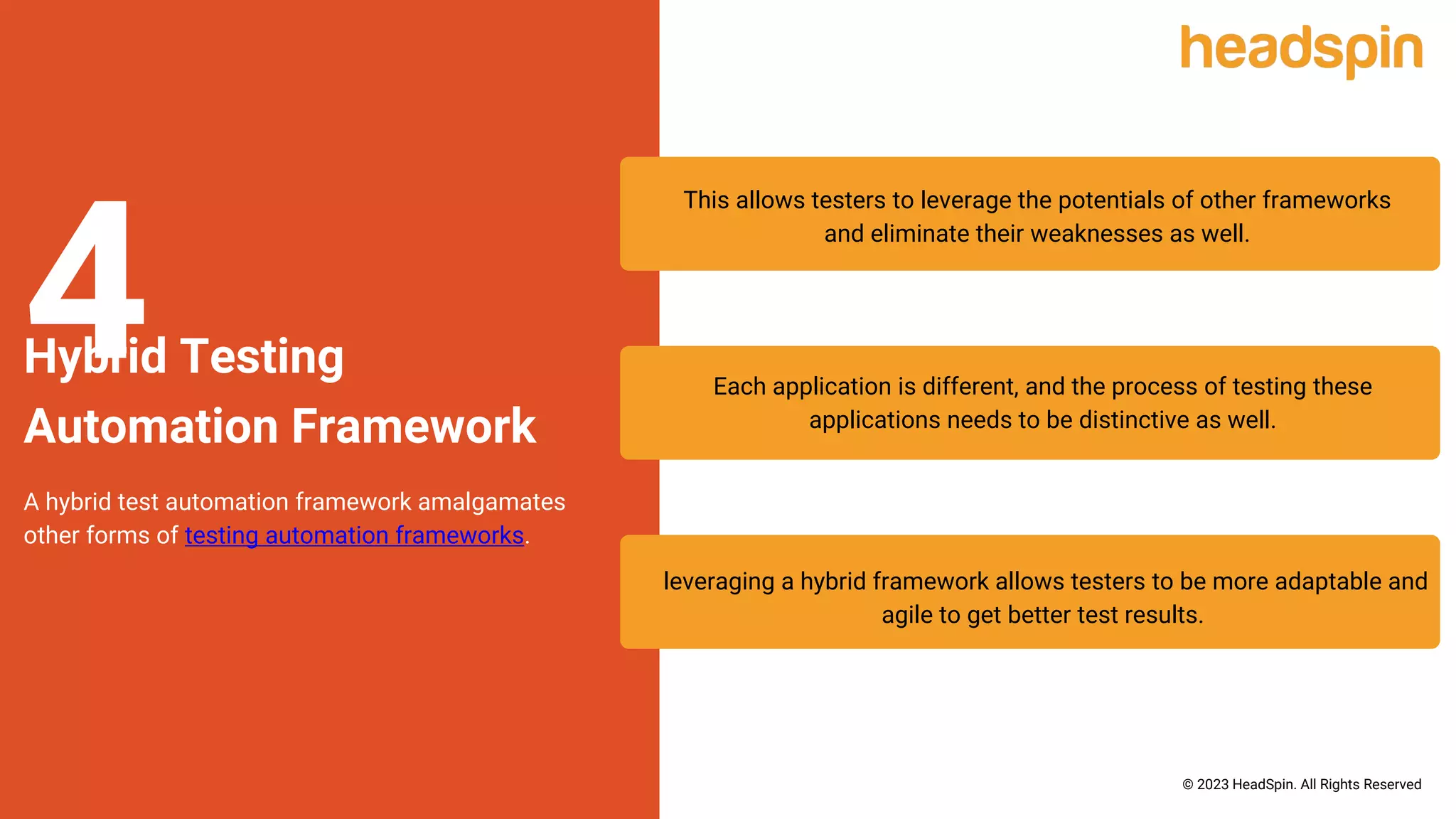 headspin

4

Hybrid Testing Automation Framework

A hybrid test automation framework amalgamates other forms of testing automation frameworks.

This allows testers to leverage the potentials of other frameworks and eliminate their weaknesses as well.

Each application is different, and the process of testing these applications needs to be distinctive as well.

leveraging a hybrid framework allows testers to be more adaptable and agile to get better test results.

© 2023 HeadSpin. All Rights Reserved